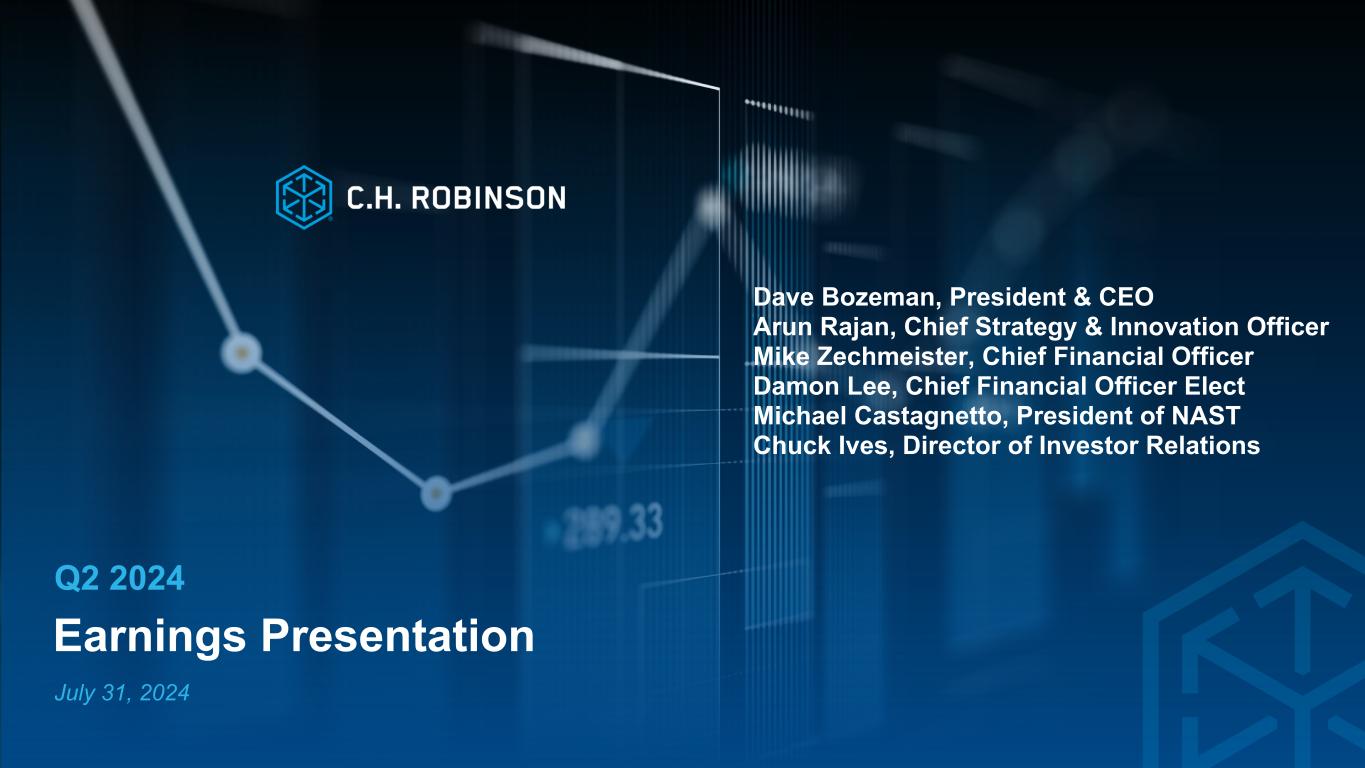 C.H. ROBINSON

Dave Bozeman, President & CEO
Arun Rajan, Chief Strategy & Innovation Officer
Mike Zechmeister, Chief Financial Officer
Damon Lee, Chief Financial Officer Elect
Michael Castagnetto, President of NAST
Chuck Ives, Director of Investor Relations

289.33

Q2 2024
Earnings Presentation
July 31, 2024